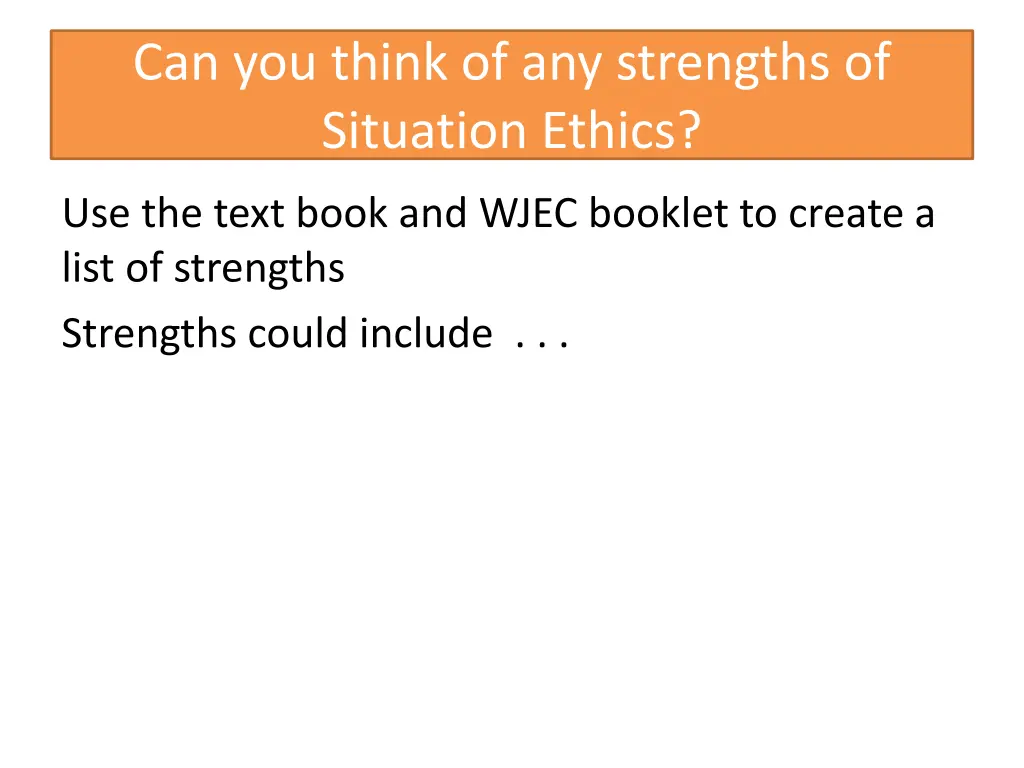 Can you think of any strengths of Situation Ethics?

Use the text book and WJEC booklet to create a list of strengths

Strengths could include . . .